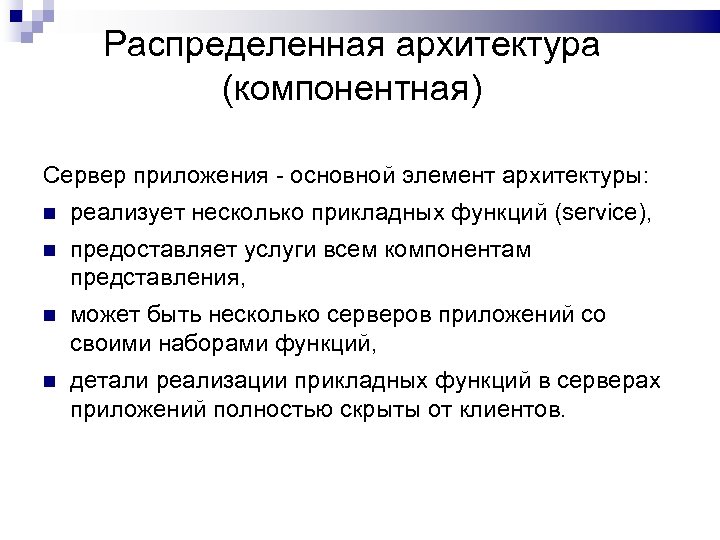 Распределенная архитектура (компонентная)

Сервер приложения - основной элемент архитектуры:

- реализует несколько прикладных функций (service),
- предоставляет услуги всем компонентам представления,
- может быть несколько серверов приложений со своими наборами функций,
- детали реализации прикладных функций в серверах приложений полностью скрыты от клиентов.